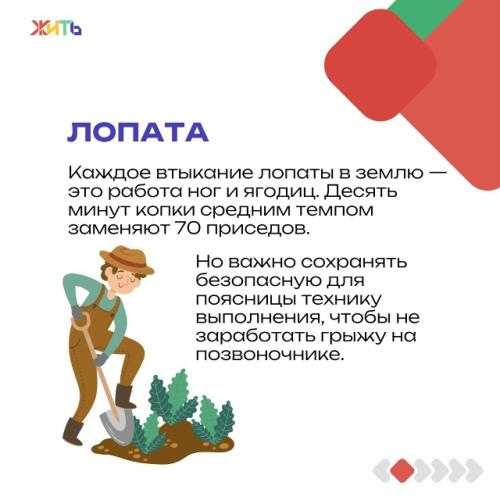 ЖИТЬ

ЛОПАТА

Каждое втыкание лопаты в землю — это работа ног и ягодиц. Десять минут копки средним темпом заменяют 70 приседов.

Но важно сохранять безопасную для поясницы технику выполнения, чтобы не заработать грыжу на позвоночнике.